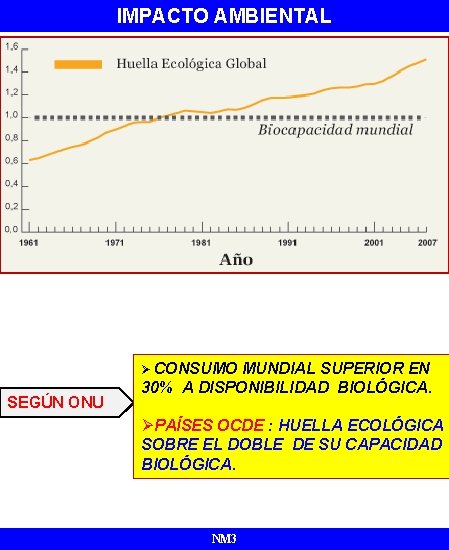 IMPACTO AMBIENTAL

1,6
1,4
1,2
1,0
0,8
0,6
0,4
0,2
0,0

Huella Ecológica Global

Biocapacidad mundial

1961 1971 1981 1991 2001 2007

Año

SEGÚN ONU

➢CONSUMO MUNDIAL SUPERIOR EN 30% A DISPONIBILIDAD BIOLÓGICA.

➢PAÍSES OCDE : HUELLA ECOLÓGICA SOBRE EL DOBLE DE SU CAPACIDAD BIOLÓGICA.

NM3